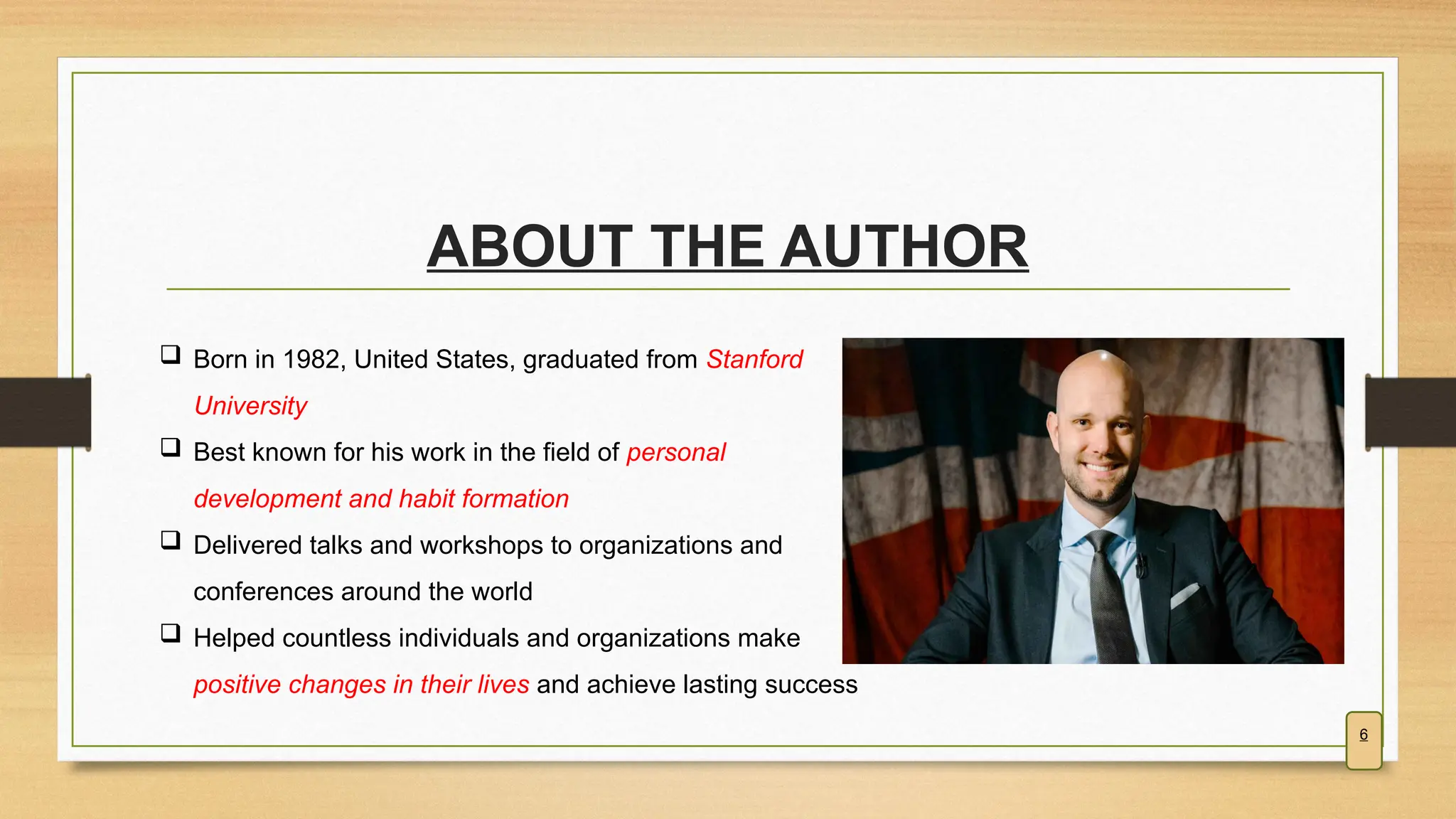 ABOUT THE AUTHOR

❑ Born in 1982, United States, graduated from Stanford University

❑ Best known for his work in the field of personal development and habit formation

❑ Delivered talks and workshops to organizations and conferences around the world

❑ Helped countless individuals and organizations make positive changes in their lives and achieve lasting success

6